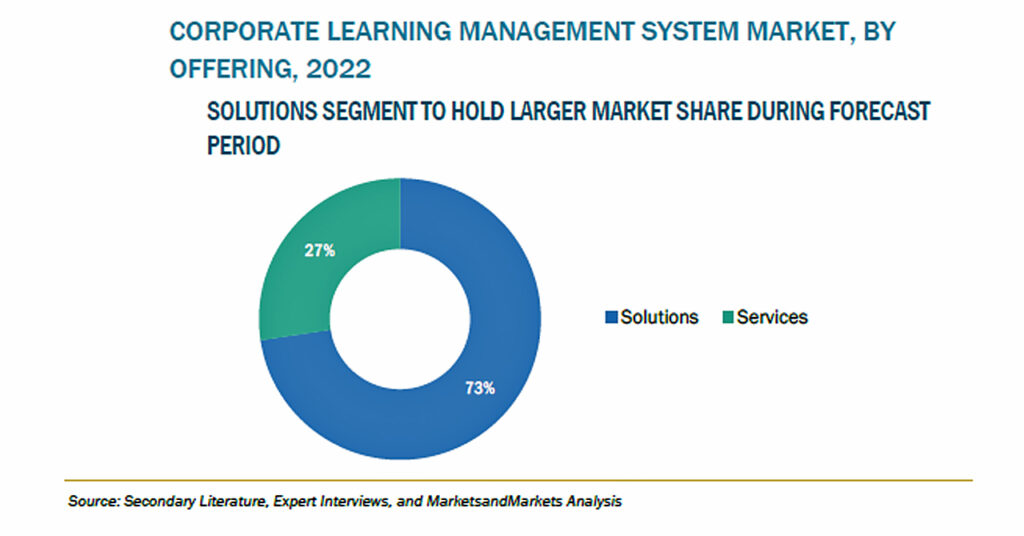 CORPORATE LEARNING MANAGEMENT SYSTEM MARKET, BY OFFERING, 2022

SOLUTIONS SEGMENT TO HOLD LARGER MARKET SHARE DURING FORECAST PERIOD

27%

73%

Solutions Services

Source: Secondary Literature, Expert Interviews, and MarketsandMarkets Analysis